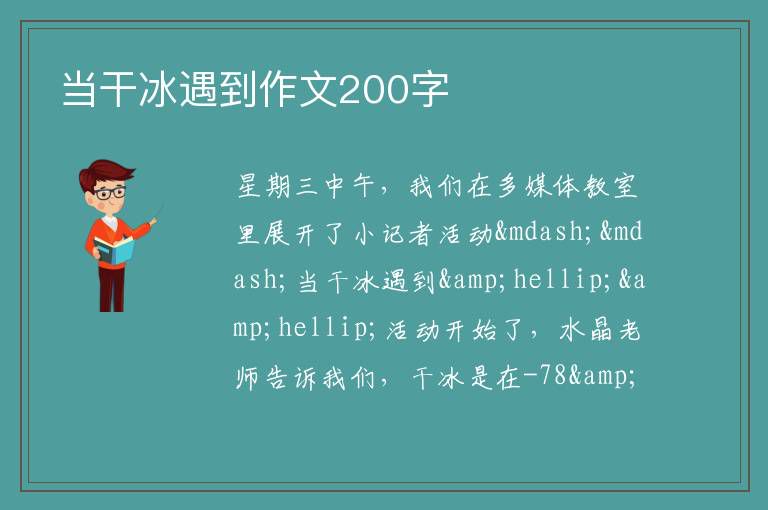 当干冰遇到作文200字

星期三中午，我们在多媒体教室里展开了小记者活动&mdash;&mdash;当干冰遇到&amp;hellip;&amp;hellip;活动开始了，水晶老师告诉我们，干冰是在-78&amp;